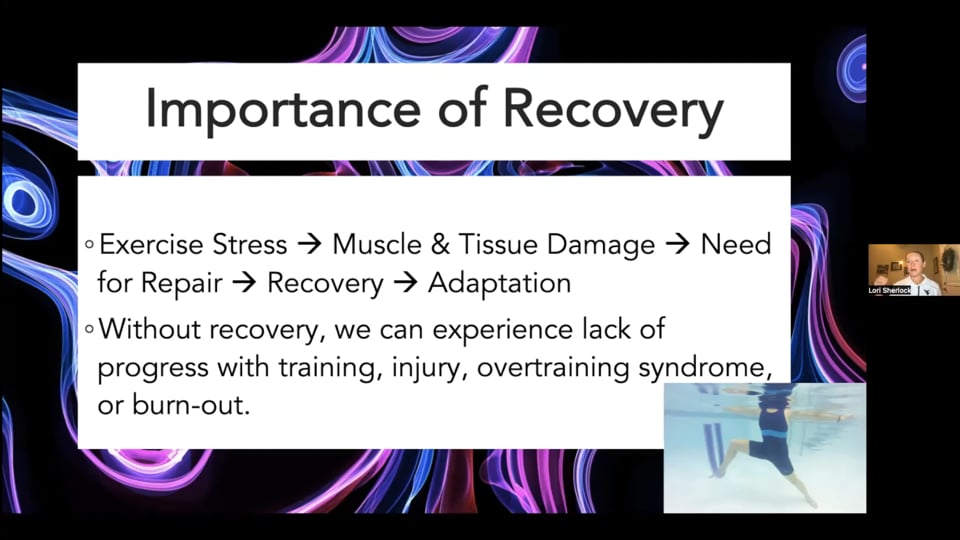 Importance of Recovery

◦ Exercise Stress → Muscle & Tissue Damage → Need for Repair → Recovery → Adaptation

◦ Without recovery, we can experience lack of progress with training, injury, overtraining syndrome, or burn-out.

Lori Sherlock